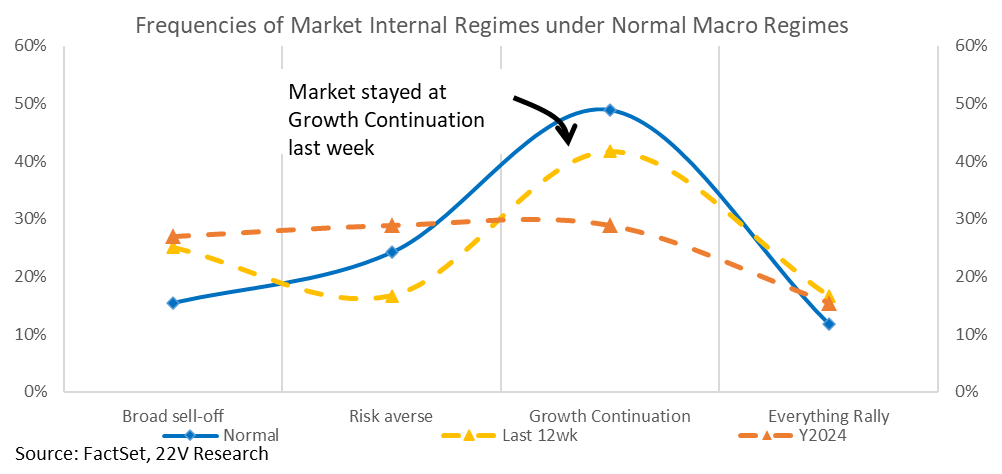 Frequencies of Market Internal Regimes under Normal Macro Regimes

60%
50%
40%
30%
20%
10%
0%

60%
50%
40%
30%
20%
10%
0%

Market stayed at Growth Continuation last week

Broad sell-off
Risk averse
Growth Continuation
Everything Rally

Normal
Last 12wk
Y2024

Source: FactSet, 22V Research